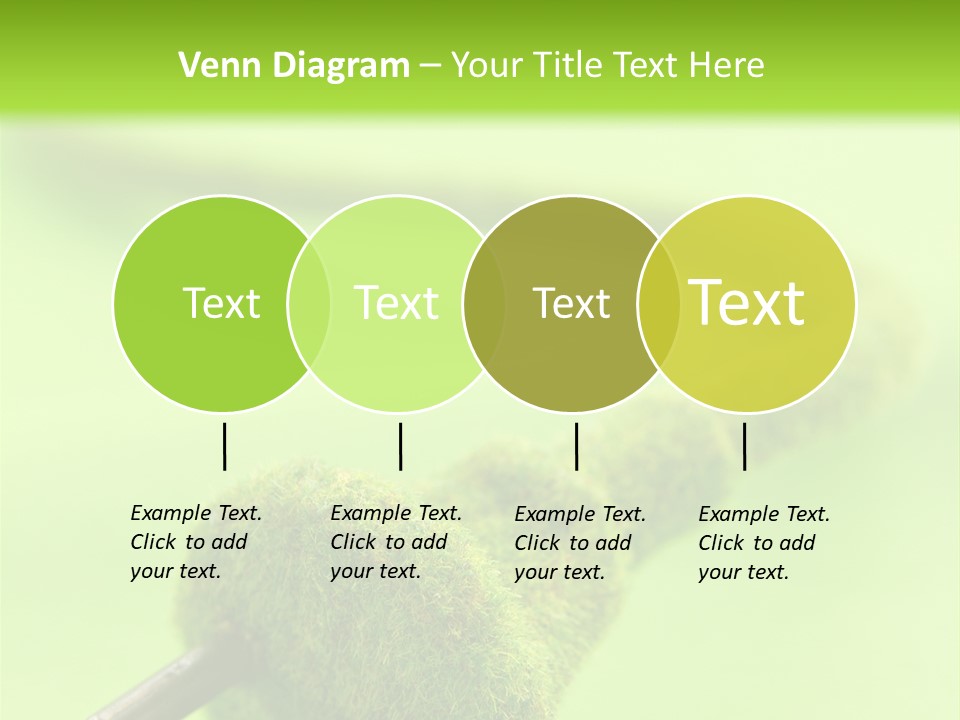 Venn Diagram – Your Title Text Here

Text

Text

Text

Text

Example Text. Click to add your text.

Example Text. Click to add your text.

Example Text. Click to add your text.

Example Text. Click to add your text.